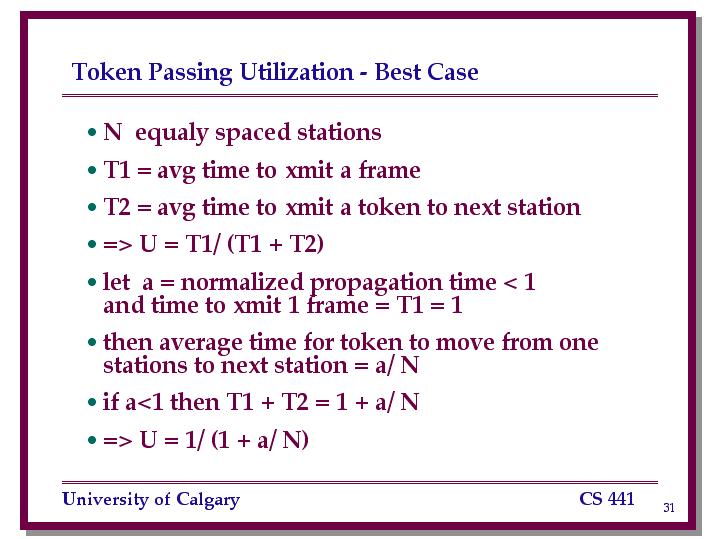 Token Passing Utilization - Best Case

• N equaly spaced stations

• T1 = avg time to xmit a frame

• T2 = avg time to xmit a token to next station

• => U = T1/ (T1 + T2)

• let a = normalized propagation time < 1 and time to xmit 1 frame = T1 = 1

• then average time for token to move from one stations to next station = a/ N

• if a<1 then T1 + T2 = 1 + a/ N

• => U = 1/ (1 + a/ N)

University of Calgary

CS 441

31